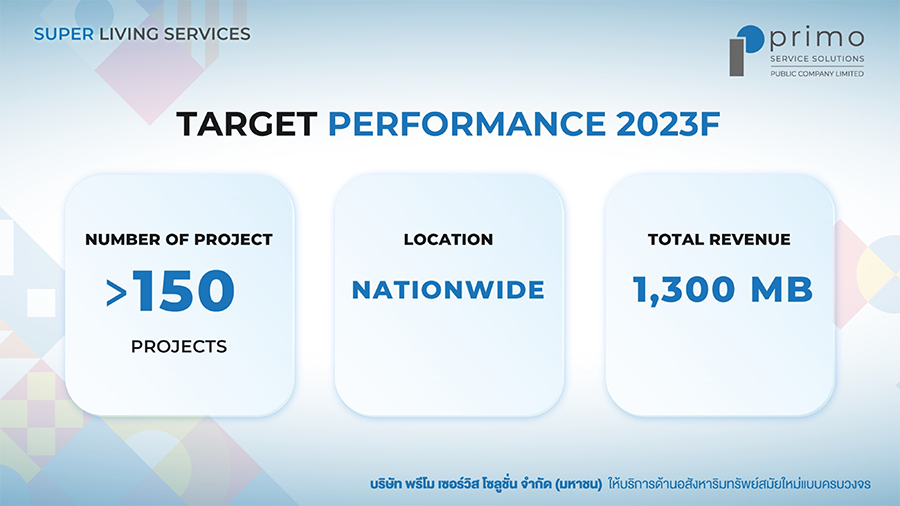 SUPER LIVING SERVICES

primo
SERVICE SOLUTIONS
PUBLIC COMPANY LIMITED

TARGET PERFORMANCE 2023F

NUMBER OF PROJECT
>150
PROJECTS

LOCATION
NATIONWIDE

TOTAL REVENUE
1,300 MB

บริษัท พรีโม เซอร์วิส โซลูชั่น จำกัด (มหาชน) ให้บริการด้านอสังหาริมทรัพย์สมัยใหม่แบบครบวงจร